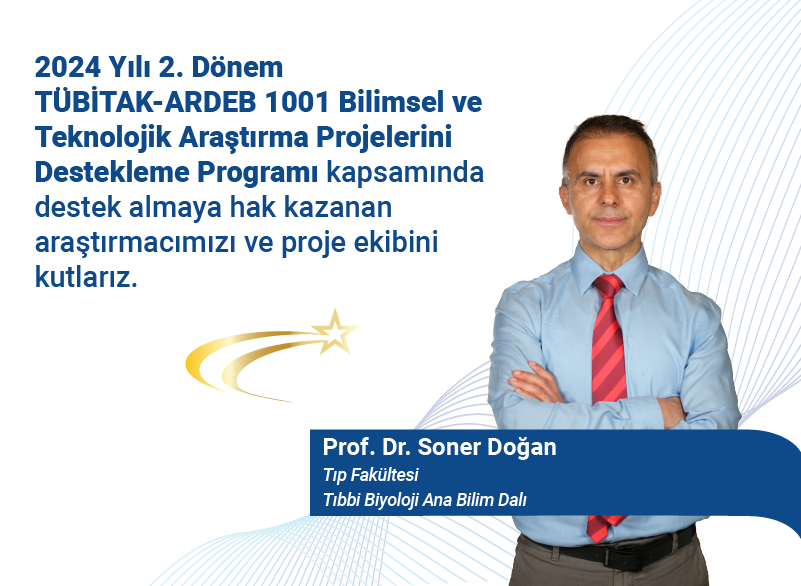 2024 Yılı 2. Dönem TÜBİTAK-ARDEB 1001 Bilimsel ve Teknolojik Araştırma Projelerini Destekleme Programı kapsamında destek almaya hak kazanan araştırmacımızı ve proje ekibini kutlarız.

Prof. Dr. Soner Doğan
Tıp Fakültesi
Tıbbi Biyoloji Ana Bilim Dalı